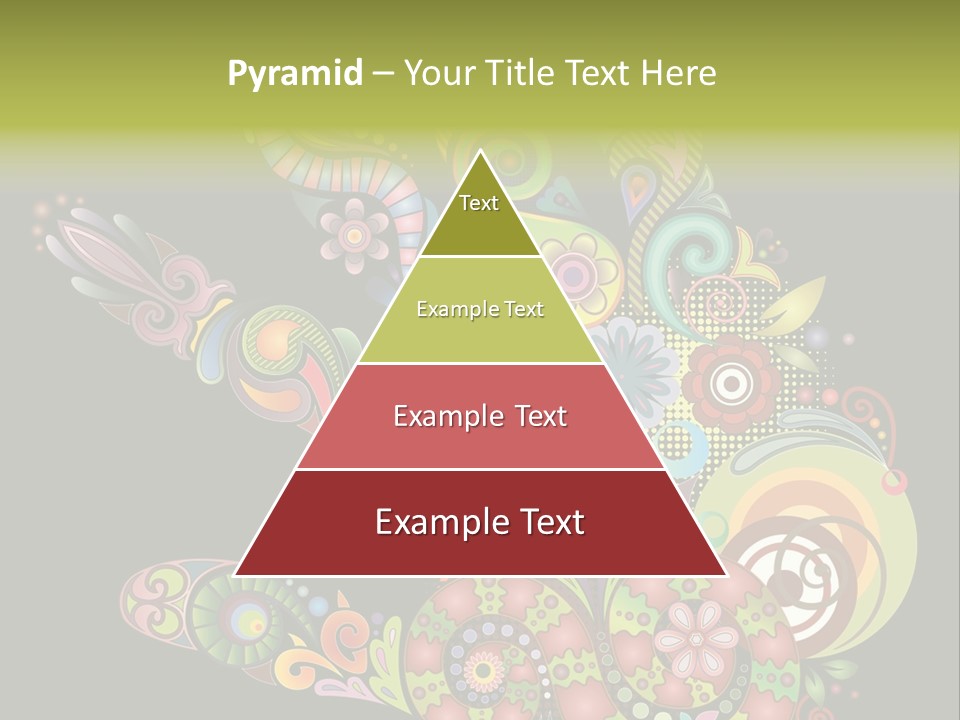 Pyramid – Your Title Text Here

Text

Example Text

Example Text

Example Text